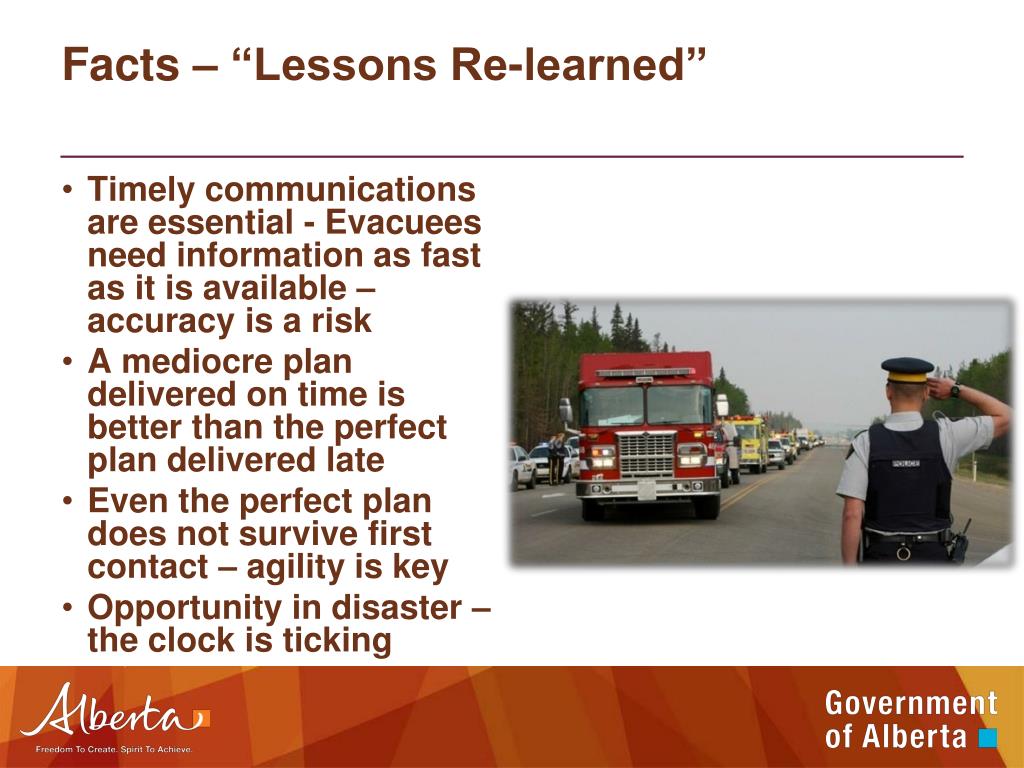 Facts – “Lessons Re-learned”

• Timely communications are essential - Evacuees need information as fast as it is available – accuracy is a risk
• A mediocre plan delivered on time is better than the perfect plan delivered late
• Even the perfect plan does not survive first contact – agility is key
• Opportunity in disaster – the clock is ticking

POLICE

Alberta
Freedom To Create. Spirit To Achieve.

Government of Alberta